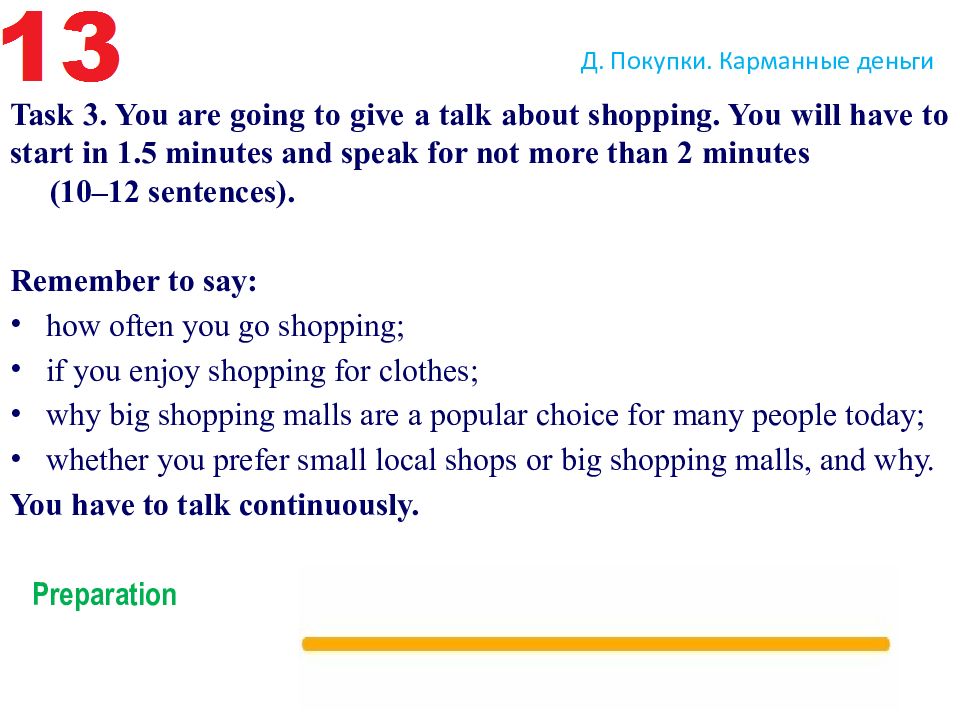 13

Д. Покупки. Карманные деньги

Task 3. You are going to give a talk about shopping. You will have to start in 1.5 minutes and speak for not more than 2 minutes (10–12 sentences).

Remember to say:
• how often you go shopping;
• if you enjoy shopping for clothes;
• why big shopping malls are a popular choice for many people today;
• whether you prefer small local shops or big shopping malls, and why.
You have to talk continuously.

Preparation